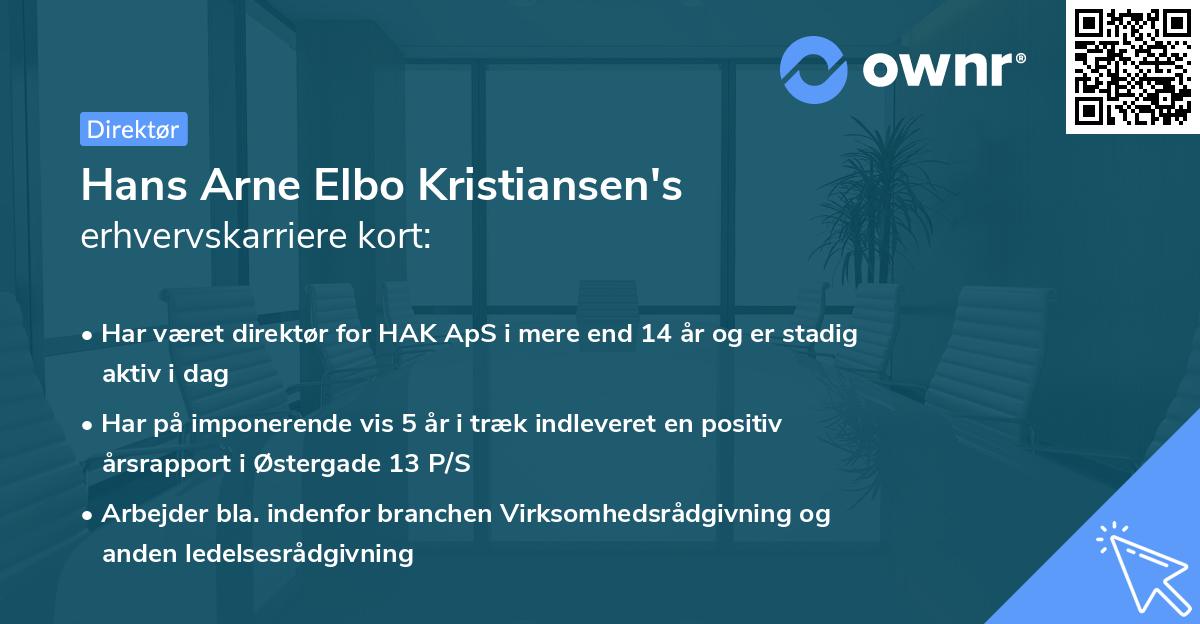 ownr®

Direktør

Hans Arne Elbo Kristiansen's erhvervskarriere kort:

• Har været direktør for HAK ApS i mere end 14 år og er stadig aktiv i dag

• Har på imponerende vis 5 år i træk indleveret en positiv årsrapport i Østergade 13 P/S

• Arbejder bla. indenfor branchen Virksomhedsrådgivning og anden ledelsesrådgivning